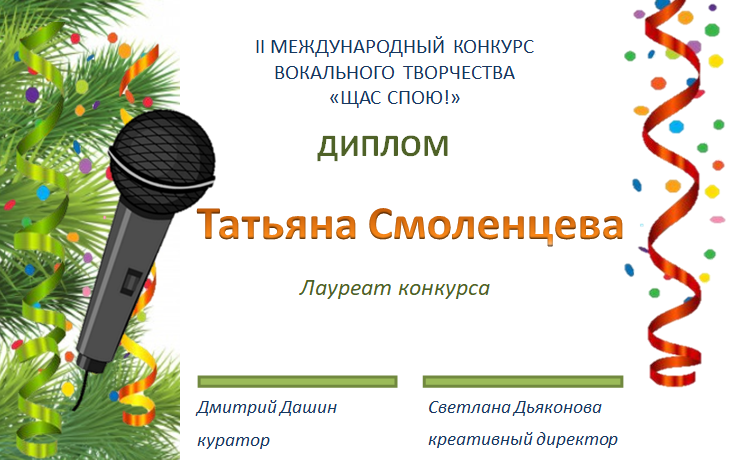 II МЕЖДУНАРОДНЫЙ КОНКУРС
ВОКАЛЬНОГО ТВОРЧЕСТВА
«ЩАС СПОЮ!»

ДИПЛОМ

Татьяна Смоленцева

Лауреат конкурса

Дмитрий Дашин
куратор

Светлана Дьяконова
креативный директор